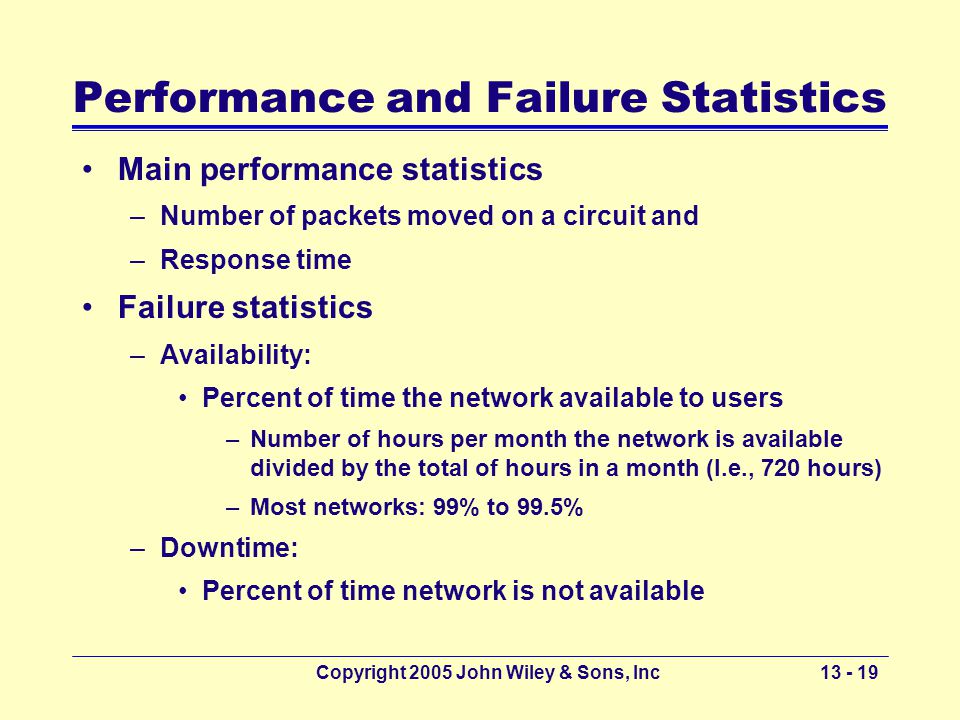 Performance and Failure Statistics

• Main performance statistics
– Number of packets moved on a circuit and
– Response time

• Failure statistics
– Availability:
• Percent of time the network available to users
– Number of hours per month the network is available divided by the total of hours in a month (I.e., 720 hours)
– Most networks: 99% to 99.5%
– Downtime:
• Percent of time network is not available

Copyright 2005 John Wiley & Sons, Inc 13 - 19